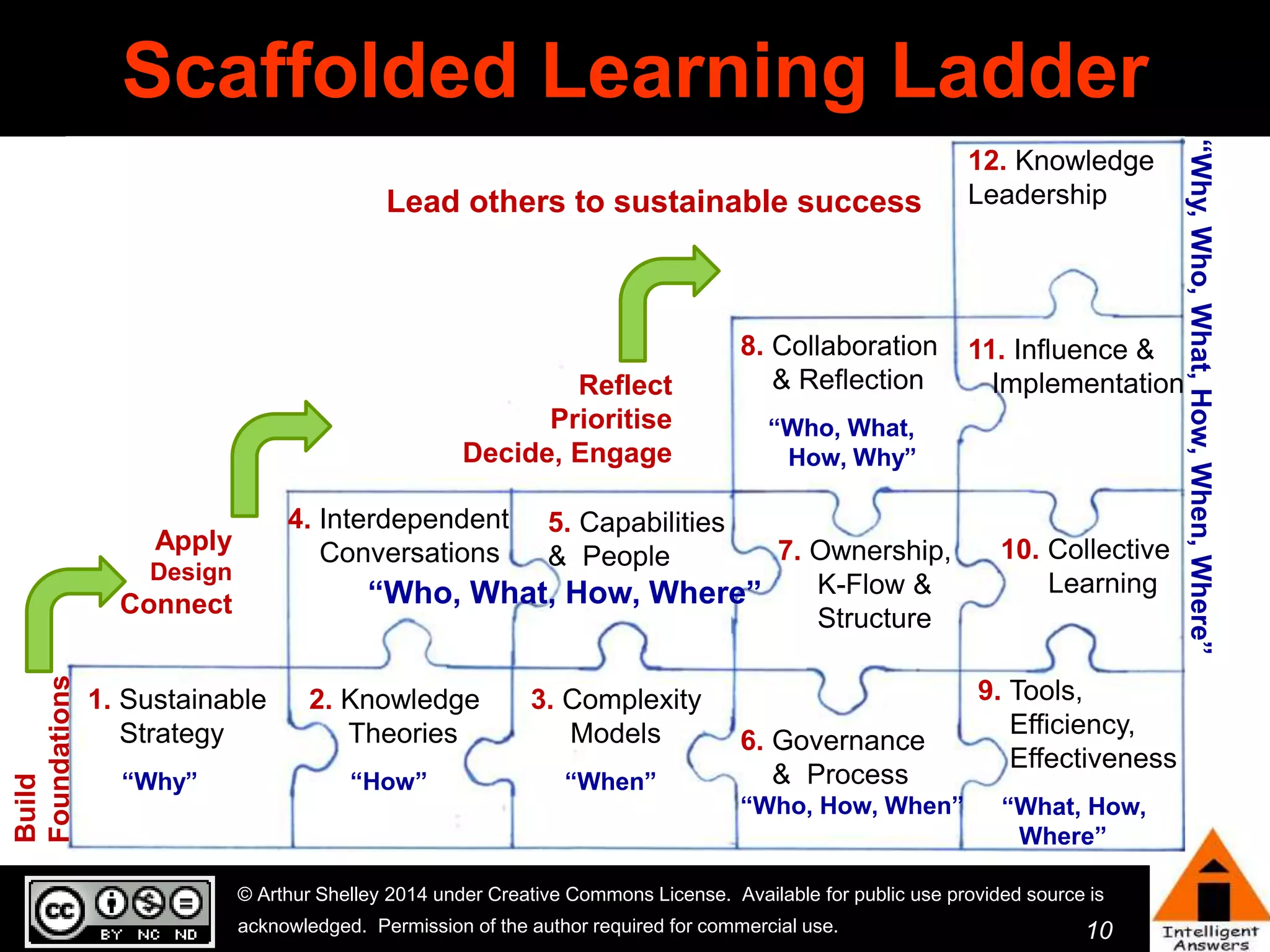 Scaffolded Learning Ladder

Lead others to sustainable success

12. Knowledge Leadership

"Why, Who, What, How, When, Where"

Reflect
Prioritise
Decide, Engage

8. Collaboration & Reflection

"Who, What, How, Why"

11. Influence & Implementation

Apply
Design
Connect

4. Interdependent Conversations

5. Capabilities & People

"Who, What, How, Where"

7. Ownership, K-Flow & Structure

10. Collective Learning

Build Foundations

1. Sustainable Strategy

"Why"

2. Knowledge Theories

"How"

3. Complexity Models

"When"

6. Governance & Process

"Who, How, When"

9. Tools, Efficiency, Effectiveness

"What, How, Where"

cc BY NC ND

© Arthur Shelley 2014 under Creative Commons License. Available for public use provided source is acknowledged. Permission of the author required for commercial use.

10

Intelligent Answers